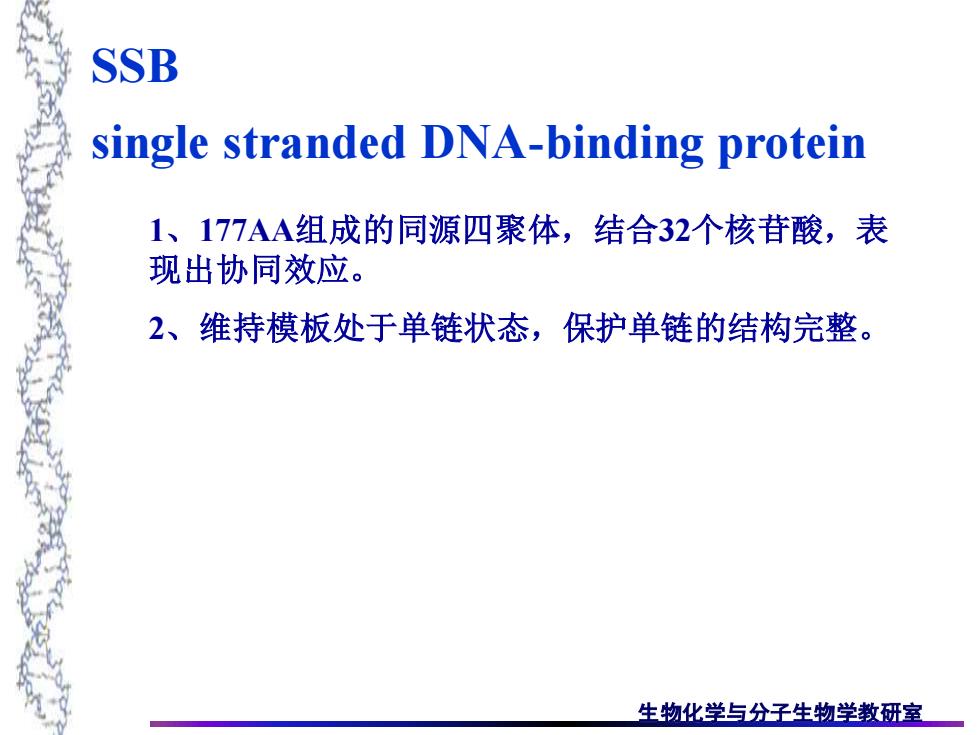 SSB

single stranded DNA-binding protein

1、177AA组成的同源四聚体，结合32个核苷酸，表现出协同效应。

2、维持模板处于单链状态，保护单链的结构完整。

生物化学与分子生物学教研室